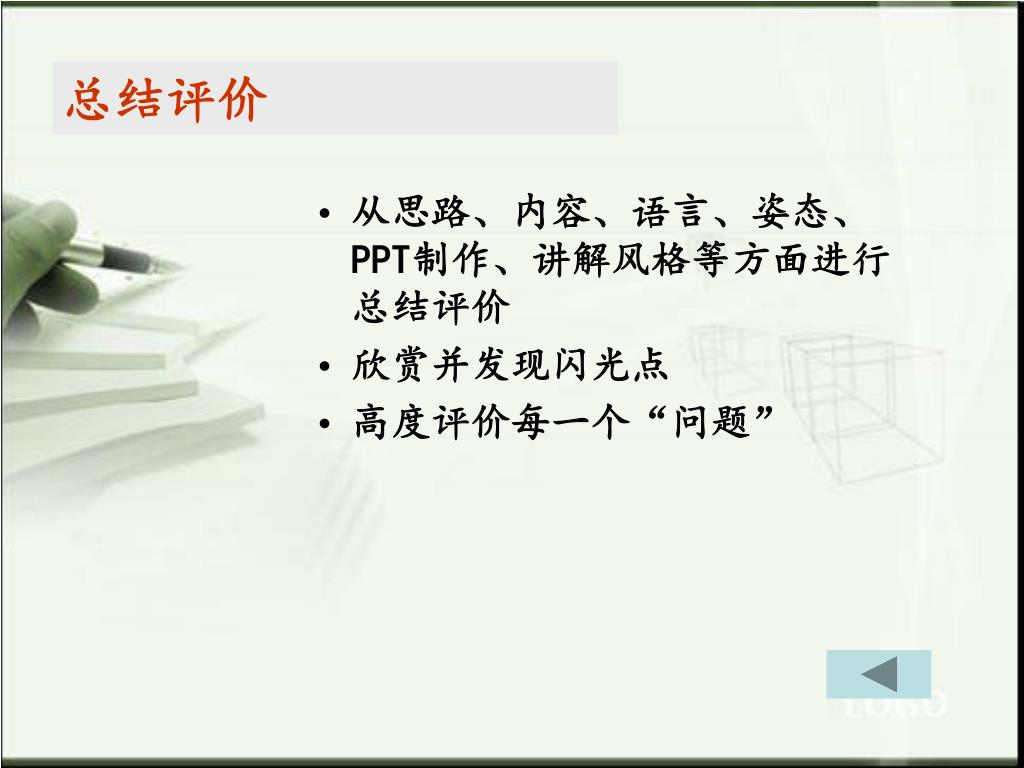 总结评价

• 从思路、内容、语言、姿态、PPT制作、讲解风格等方面进行总结评价
• 欣赏并发现闪光点
• 高度评价每一个“问题”

LOGO